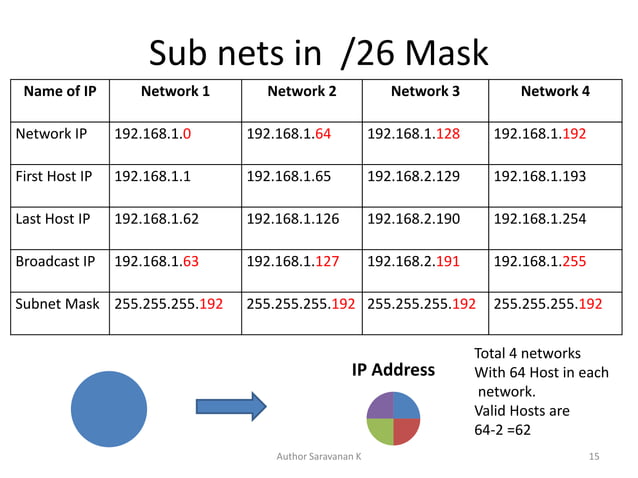 Sub nets in /26 Mask

| Name of IP | Network 1 | Network 2 | Network 3 | Network 4 |
|---|---|---|---|---|
| Network IP | 192.168.1.0 | 192.168.1.64 | 192.168.1.128 | 192.168.1.192 |
| First Host IP | 192.168.1.1 | 192.168.1.65 | 192.168.2.129 | 192.168.1.193 |
| Last Host IP | 192.168.1.62 | 192.168.1.126 | 192.168.2.190 | 192.168.1.254 |
| Broadcast IP | 192.168.1.63 | 192.168.1.127 | 192.168.2.191 | 192.168.1.255 |
| Subnet Mask | 255.255.255.192 | 255.255.255.192 | 255.255.255.192 | 255.255.255.192 |

IP Address

Total 4 networks
With 64 Host in each network.
Valid Hosts are
64-2 =62

Author Saravanan K

15